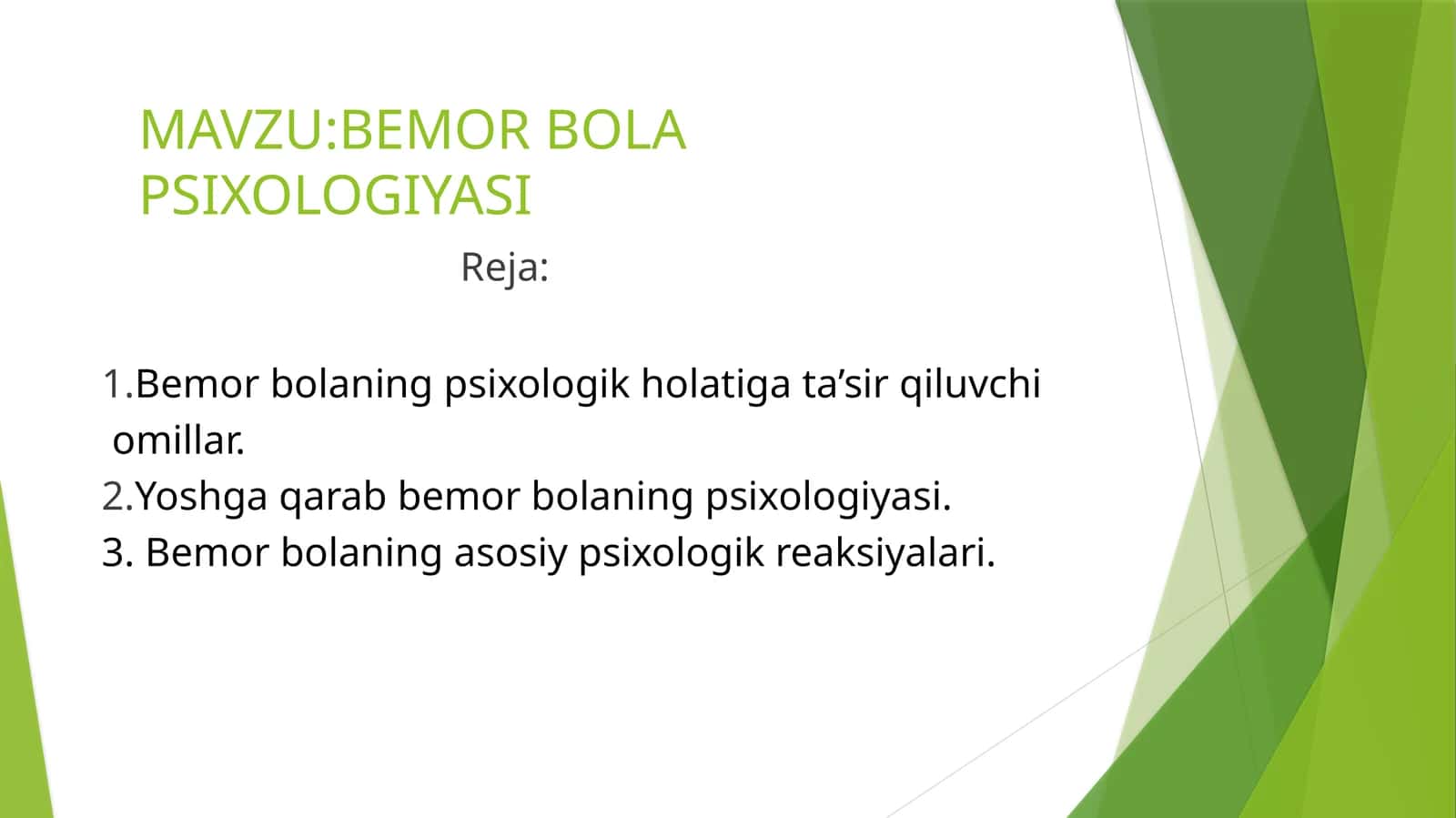 MAVZU:BEMOR BOLA PSIXOLOGIYASI

Reja:

1.Bemor bolaning psixologik holatiga ta’sir qiluvchi omillar.
2.Yoshga qarab bemor bolaning psixologiyasi.
3. Bemor bolaning asosiy psixologik reaksiyalari.